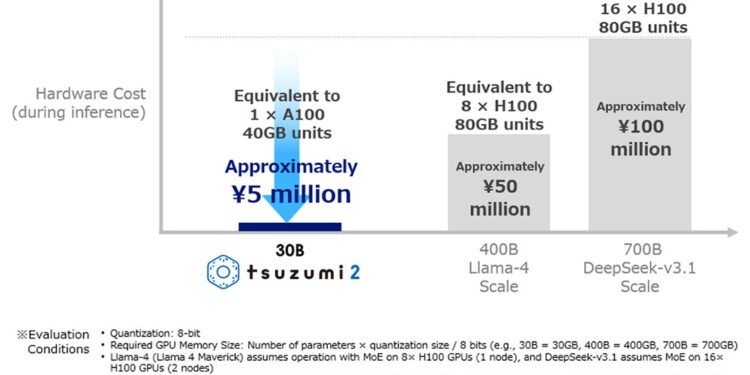 16 × H100
80GB units

Hardware Cost
(during inference)

Equivalent to
1 × A100
40GB units

Approximately
¥5 million

Equivalent to
8 × H100
80GB units

Approximately
¥50
million

Approximately
¥100
million

30B
tsuzumi 2

400B
Llama-4
Scale

700B
DeepSeek-v3.1
Scale

※Evaluation Conditions
• Quantization: 8-bit
• Required GPU Memory Size: Number of parameters × quantization size / 8 bits (e.g., 30B = 30GB, 400B = 400GB, 700B = 700GB)
• Llama-4 (Llama 4 Maverick) assumes operation with MoE on 8× H100 GPUs (1 node), and DeepSeek-v3.1 assumes MoE on 16× H100 GPUs (2 nodes)